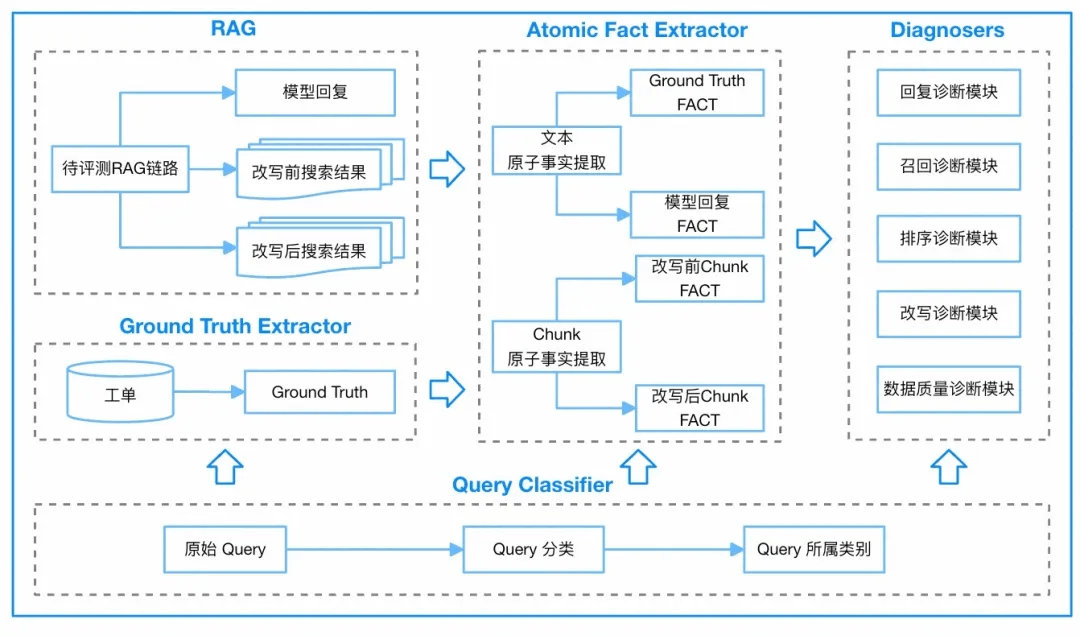 RAG

待评测RAG链路

模型回复

改写前搜索结果

改写后搜索结果

Ground Truth Extractor

工单

Ground Truth

Atomic Fact Extractor

文本
原子事实提取

Ground Truth
FACT

模型回复
FACT

Chunk
原子事实提取

改写前Chunk
FACT

改写后Chunk
FACT

Diagnosers

回复诊断模块

召回诊断模块

排序诊断模块

改写诊断模块

数据质量诊断模块

Query Classifier

原始 Query

Query 分类

Query 所属类别